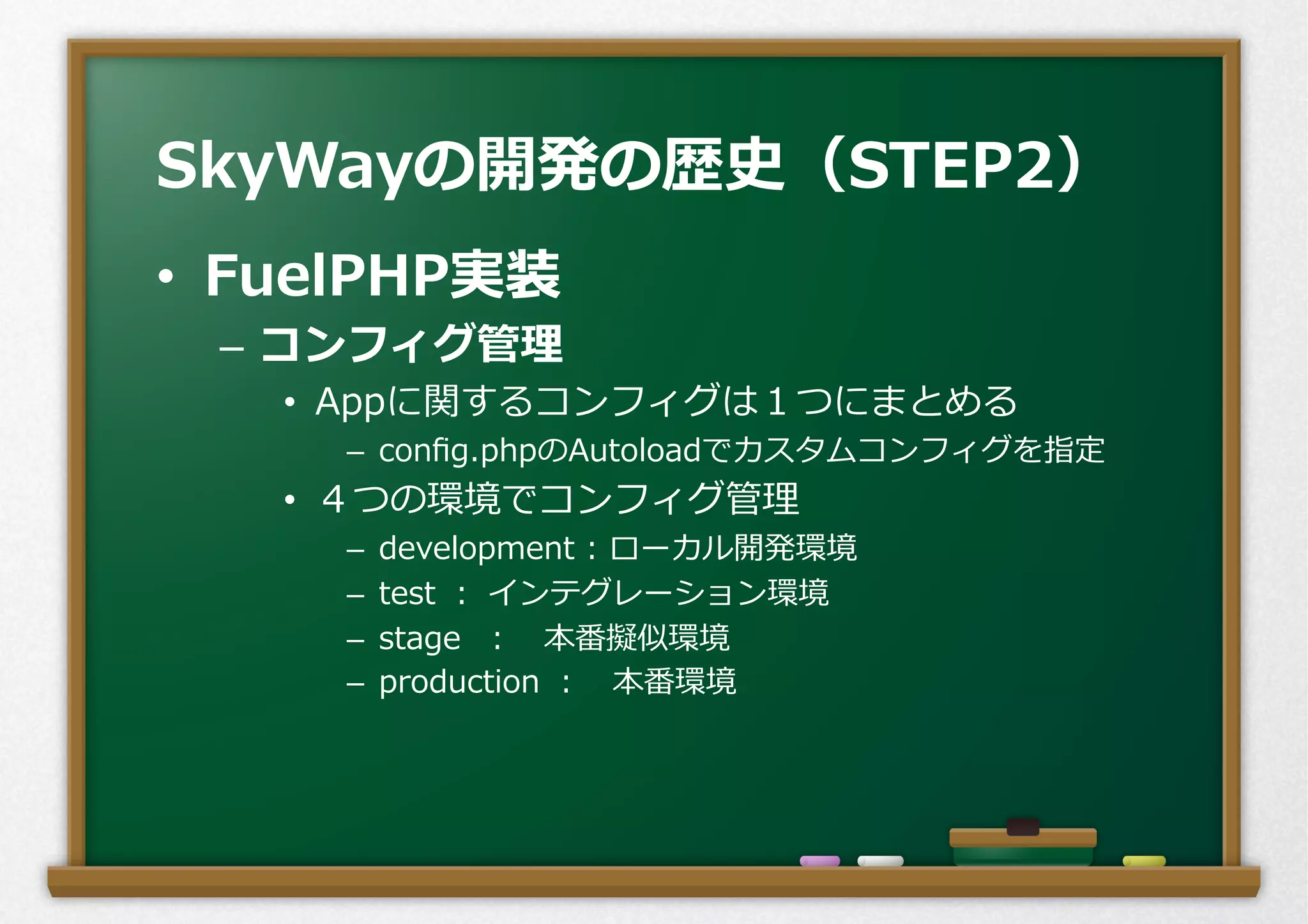 SkyWayの開発の歴史（STEP2）

• FuelPHP実装
– コンフィグ管理
• Appに関するコンフィグは１つにまとめる
– config.phpのAutoloadでカスタムコンフィグを指定
• ４つの環境でコンフィグ管理
– development：ローカル開発環境
– test ： インテグレーション環境
– stage ： 本番擬似環境
– production ： 本番環境